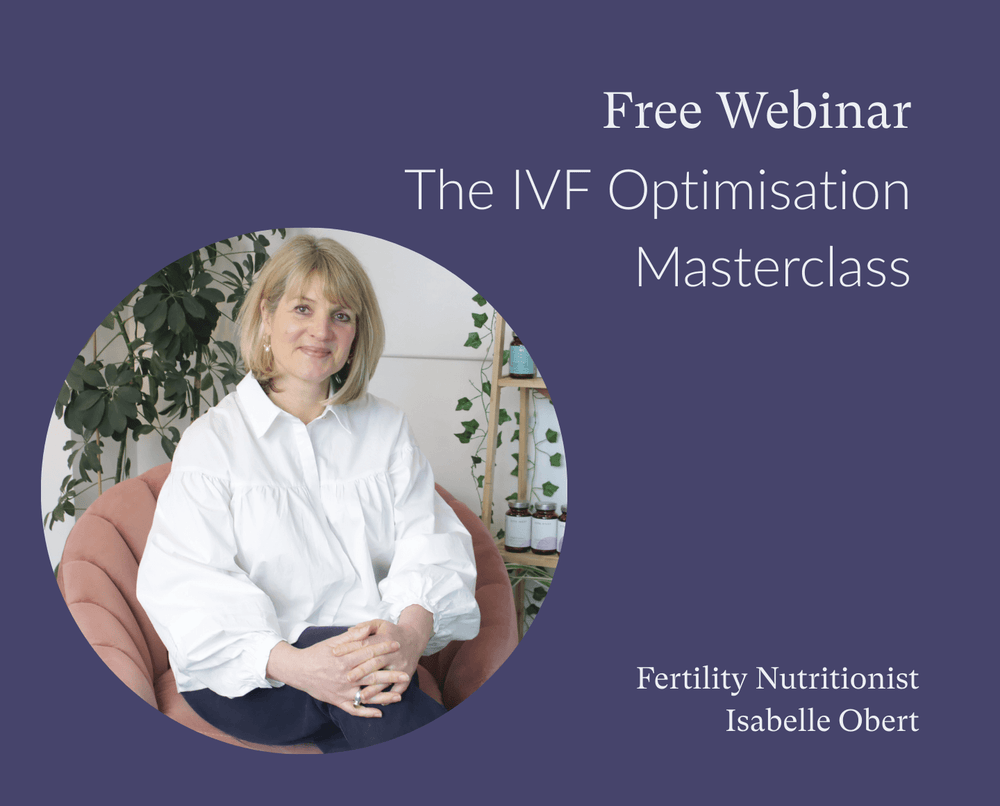 Free Webinar
The IVF Optimisation Masterclass

Fertility Nutritionist
Isabelle Obert